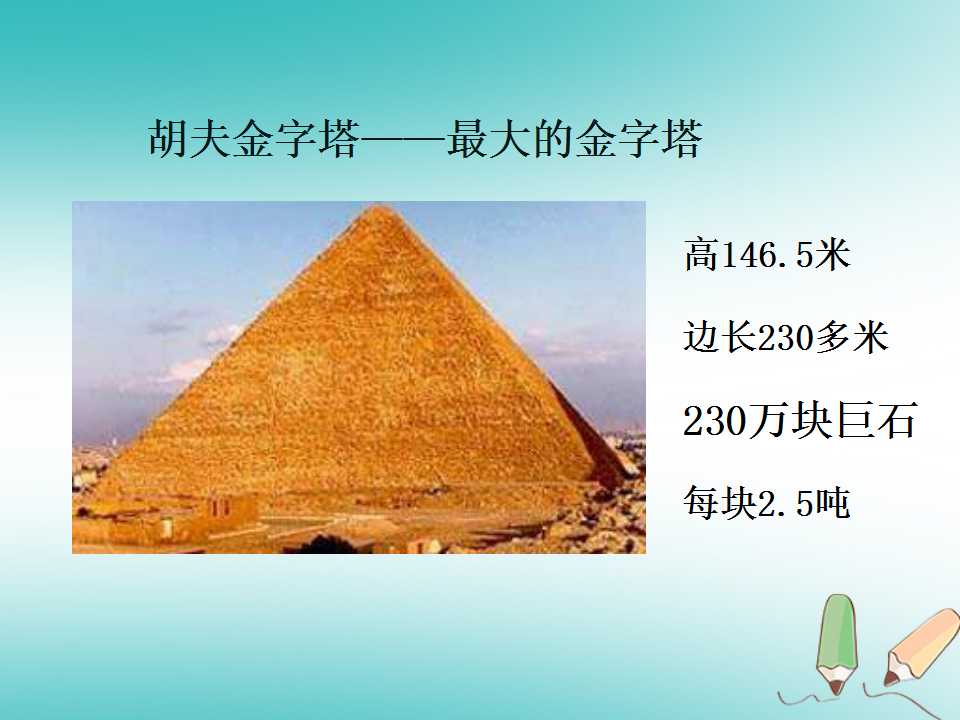 胡夫金字塔——最大的金字塔

高146.5米

边长230多米

230万块巨石

每块2.5吨